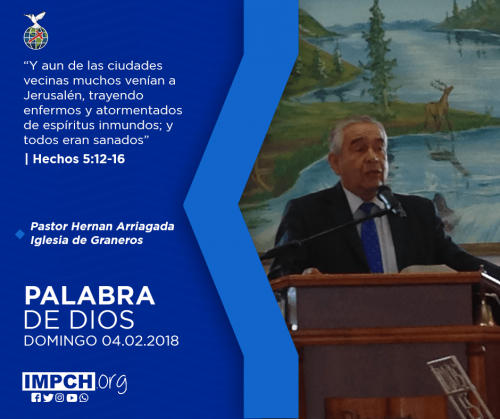 “Y aun de las ciudades vecinas muchos venían a Jerusalén, trayendo enfermos y atormentados de espíritus inmundos; y todos eran sanados”

| Hechos 5:12-16

Pastor Hernan Arriagada
Iglesia de Graneros

PALABRA
DE DIOS
DOMINGO 04.02.2018

IMPCH.org